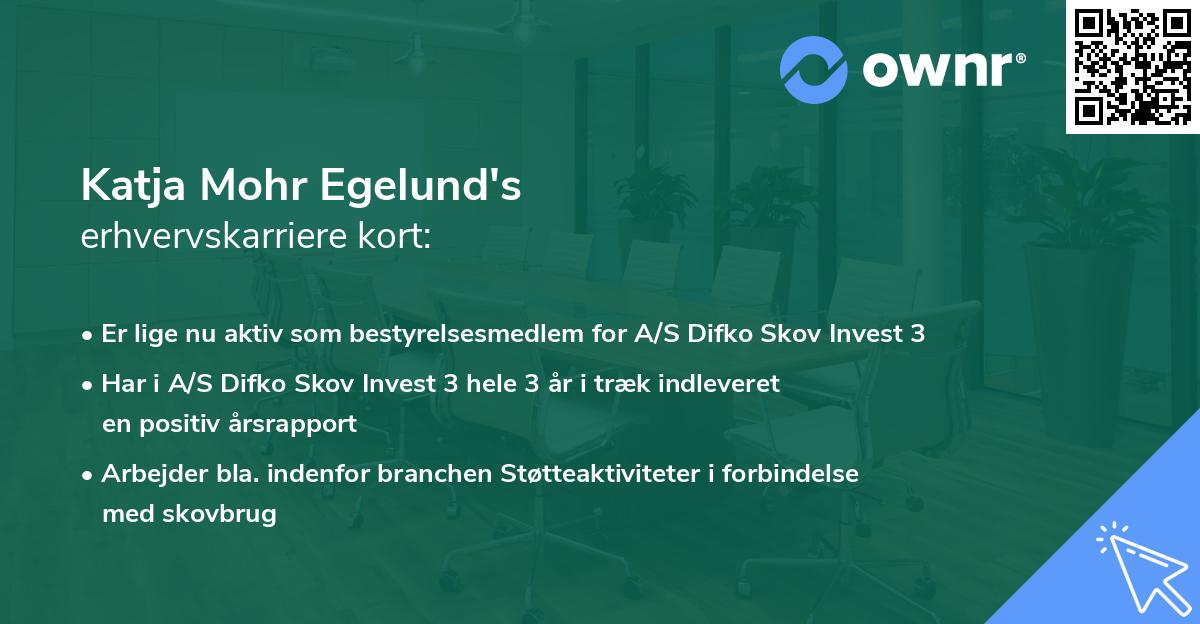 ownr®

Katja Mohr Egelund's
erhvervskarriere kort:

• Er lige nu aktiv som bestyrelsesmedlem for A/S Difko Skov Invest 3
• Har i A/S Difko Skov Invest 3 hele 3 år i træk indleveret en positiv årsrapport
• Arbejder bla. indenfor branchen Støtteaktiviteter i forbindelse med skovbrug